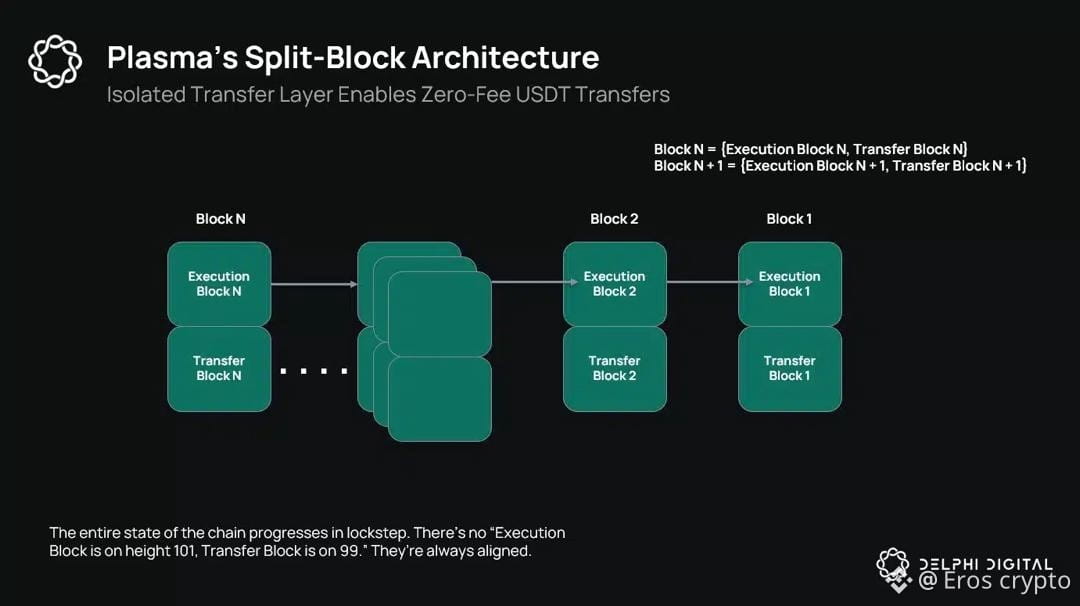 Plasma's Split-Block Architecture
Isolated Transfer Layer Enables Zero-Fee USDT Transfers

Block N = {Execution Block N, Transfer Block N}
Block N + 1 = {Execution Block N + 1, Transfer Block N + 1}

Block N

Execution Block N

Transfer Block N

. . . .

Block 2

Execution Block 2

Transfer Block 2

Block 1

Execution Block 1

Transfer Block 1

The entire state of the chain progresses in lockstep. There's no "Execution Block is on height 101, Transfer Block is on 99." They're always aligned.

DELPHI DIGITAL
@ Eros crypto